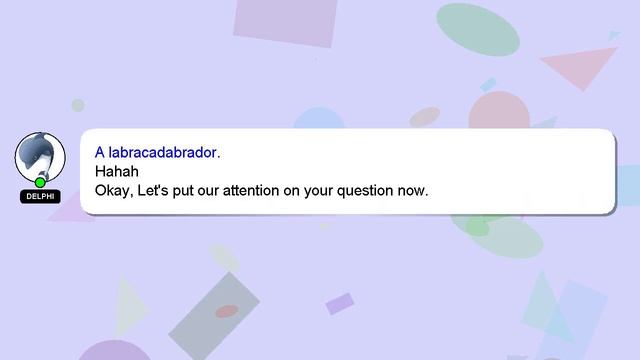 DELPHI

A labracadabrador.
Hahah
Okay, Let's put our attention on your question now.